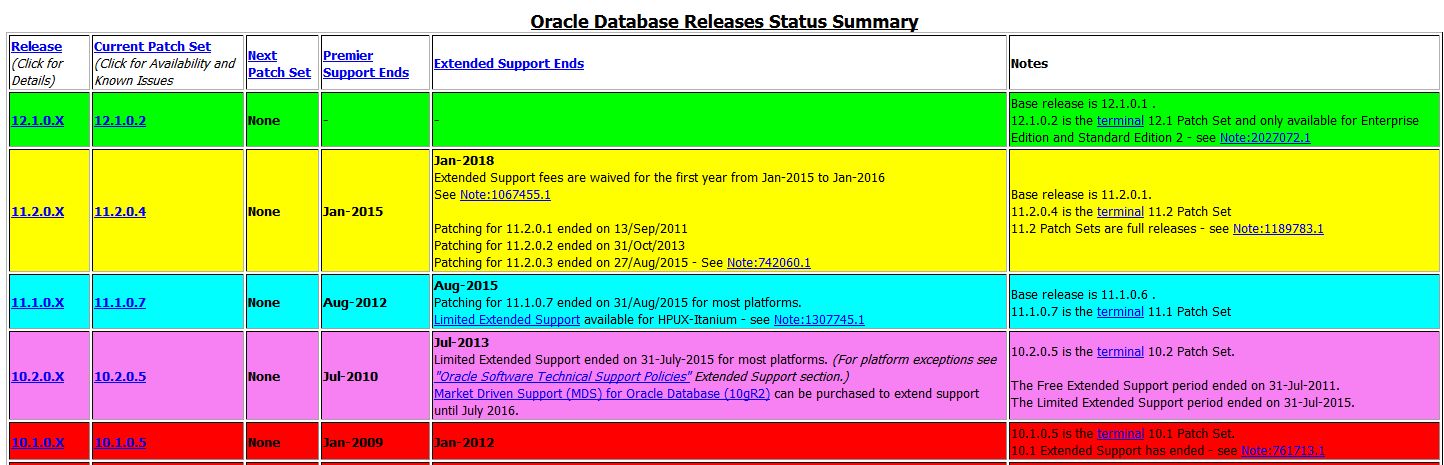 Oracle Database Releases Status Summary

| Release (Click for Details) | Current Patch Set (Click for Availability and Known Issues | Next Patch Set | Premier Support Ends | Extended Support Ends | Notes |
|---|---|---|---|---|---|
| 12.1.0.X | 12.1.0.2 | None | - | - | Base release is 12.1.0.1 . 12.1.0.2 is the terminal 12.1 Patch Set and only available for Enterprise Edition and Standard Edition 2 - see Note:2027072.1 |
| 11.2.0.X | 11.2.0.4 | None | Jan-2015 | Jan-2018 Extended Support fees are waived for the first year from Jan-2015 to Jan-2016 See Note:1067455.1 Patching for 11.2.0.1 ended on 13/Sep/2011 Patching for 11.2.0.2 ended on 31/Oct/2013 Patching for 11.2.0.3 ended on 27/Aug/2015 - See Note:742060.1 | Base release is 11.2.0.1. 11.2.0.4 is the terminal 11.2 Patch Set 11.2 Patch Sets are full releases - see Note:1189783.1 |
| 11.1.0.X | 11.1.0.7 | None | Aug-2012 | Aug-2015 Patching for 11.1.0.7 ended on 31/Aug/2015 for most platforms. Limited Extended Support available for HPUX-Itanium - see Note:1307745.1 | Base release is 11.1.0.6 . 11.1.0.7 is the terminal 11.1 Patch Set |
| 10.2.0.X | 10.2.0.5 | None | Jul-2010 | Jul-2013 Limited Extended Support ended on 31-July-2015 for most platforms. (For platform exceptions see "Oracle Software Technical Support Policies" Extended Support section.) Market Driven Support (MDS) for Oracle Database (10gR2) can be purchased to extend support until July 2016. | 10.2.0.5 is the terminal 10.2 Patch Set. The Free Extended Support period ended on 31-Jul-2011. The Limited Extended Support period ended on 31-Jul-2015. |
| 10.1.0.X | 10.1.0.5 | None | Jan-2009 | Jan-2012 | 10.1.0.5 is the terminal 10.1 Patch Set. 10.1 Extended Support has ended - see Note:761713.1 |